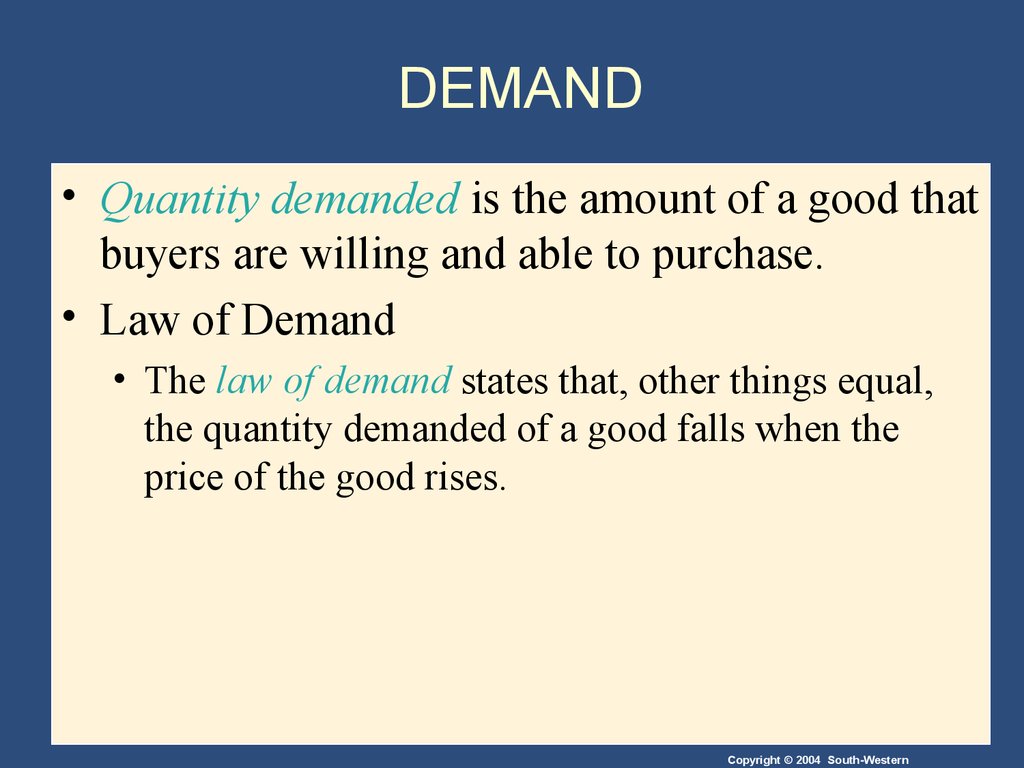 DEMAND

• Quantity demanded is the amount of a good that buyers are willing and able to purchase.

• Law of Demand

• The law of demand states that, other things equal, the quantity demanded of a good falls when the price of the good rises.

Copyright © 2004 South-Western